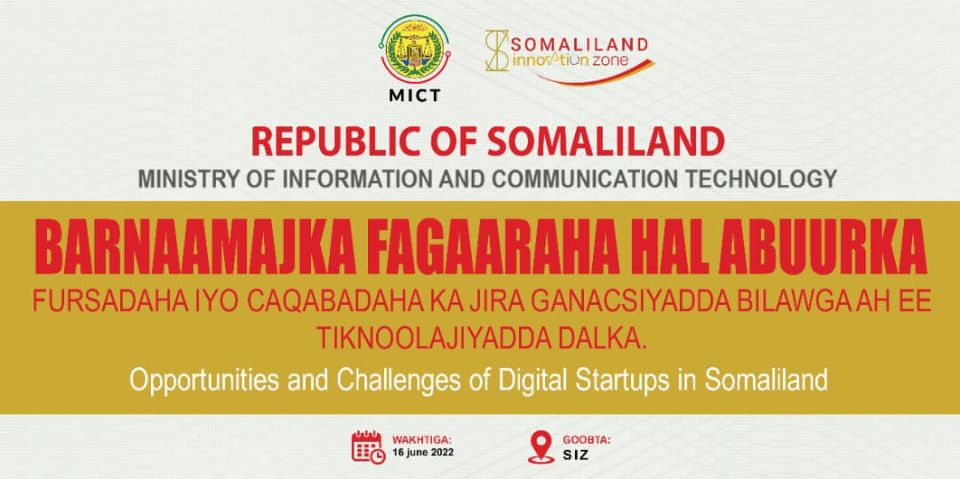 MICT

SOMALILAND innovation zone

REPUBLIC OF SOMALILAND
MINISTRY OF INFORMATION AND COMMUNICATION TECHNOLOGY

BARNAAMAJKA FAGAARAHA HAL ABUURKA

FURSADAHA IYO CAQABADAHA KA JIRA GANACSIYADDA BILAWGA AH EE TIKNOOLAJIYADDA DALKA.

Opportunities and Challenges of Digital Startups in Somaliland

WAKHTIGA:
16 june 2022

GOOBTA:
SIZ